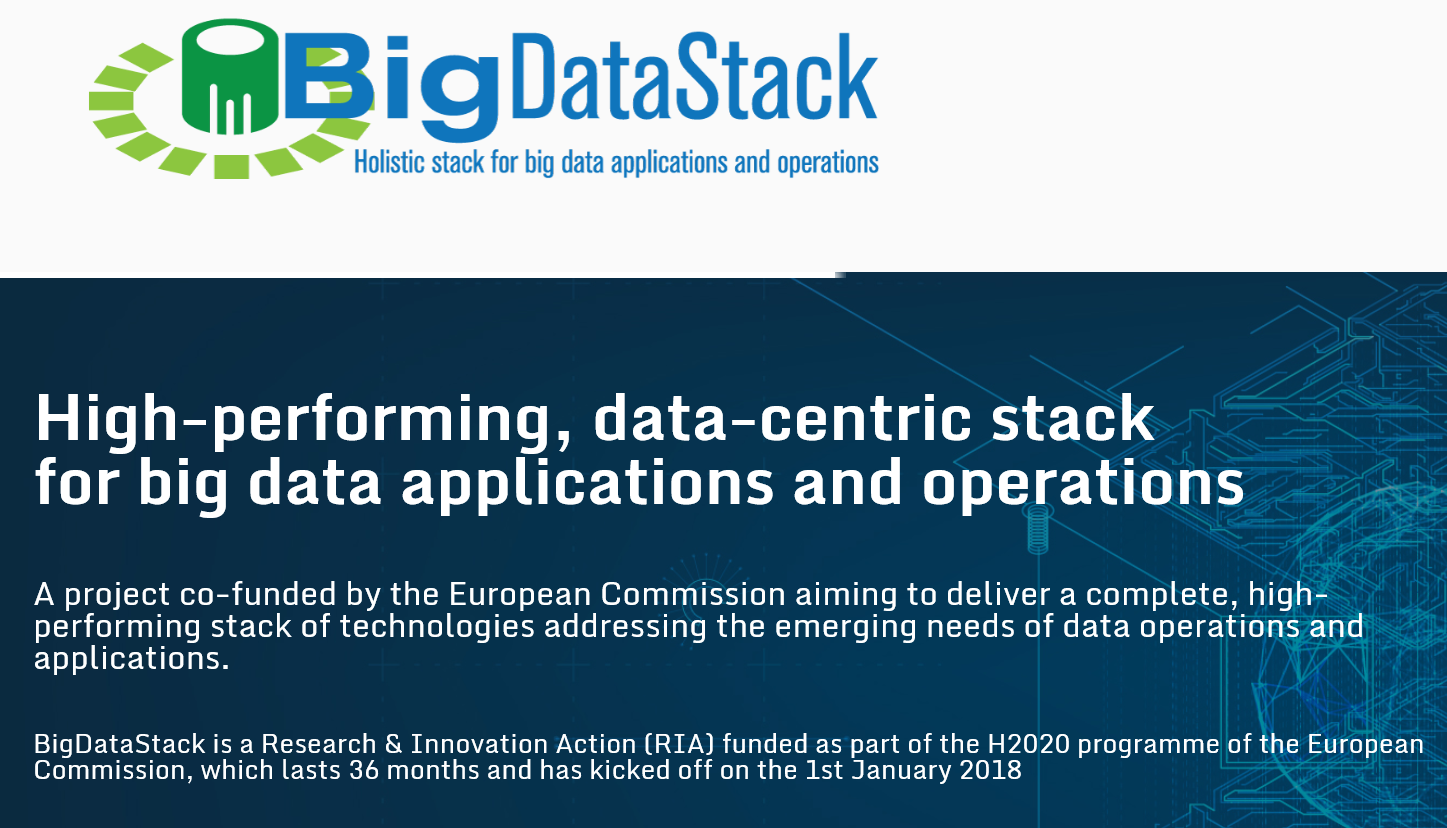 BigDataStack
Holistic stack for big data applications and operations

High-performing, data-centric stack for big data applications and operations

A project co-funded by the European Commission aiming to deliver a complete, high-performing stack of technologies addressing the emerging needs of data operations and applications.

BigDataStack is a Research & Innovation Action (RIA) funded as part of the H2020 programme of the European Commission, which lasts 36 months and has kicked off on the 1st January 2018